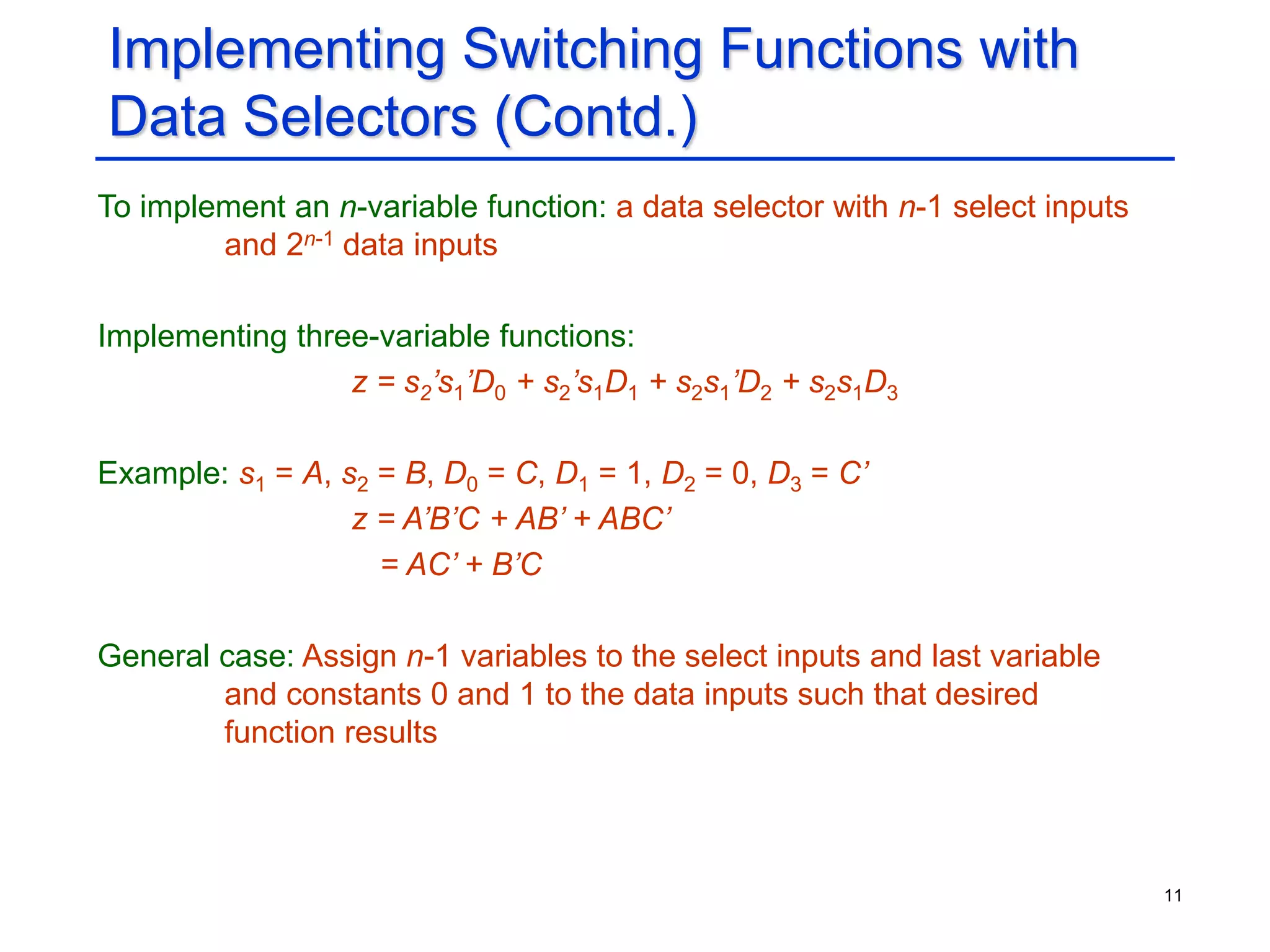 Implementing Switching Functions with Data Selectors (Contd.)

To implement an $n$-variable function: a data selector with $n$-1 select inputs and $2^{n-1}$ data inputs

Implementing three-variable functions:

$z = s_2's_1'D_0 + s_2's_1D_1 + s_2s_1'D_2 + s_2s_1D_3$

Example: $s_1 = A$, $s_2 = B$, $D_0 = C$, $D_1 = 1$, $D_2 = 0$, $D_3 = C'$

$z = A'B'C + AB' + ABC'$

$= AC' + B'C$

General case: Assign $n$-1 variables to the select inputs and last variable and constants 0 and 1 to the data inputs such that desired function results

11